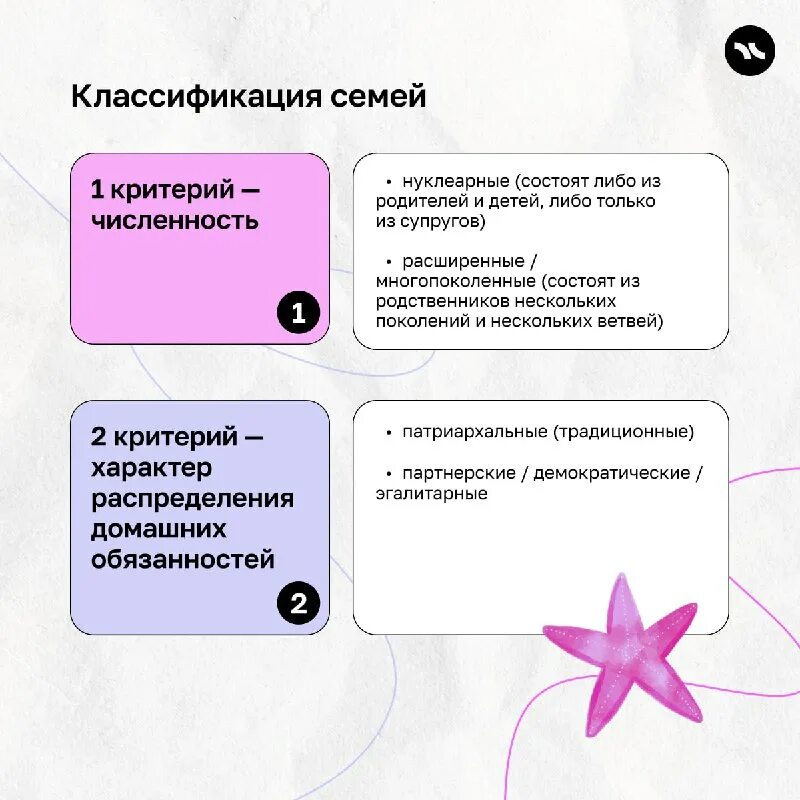 Классификация семей

1 критерий — численность

1

• нуклеарные (состоят либо из родителей и детей, либо только из супругов)

• расширенные / многопоколенные (состоят из родственников нескольких поколений и нескольких ветвей)

2 критерий — характер распределения домашних обязанностей

2

• патриархальные (традиционные)

• партнерские / демократические / эгалитарные